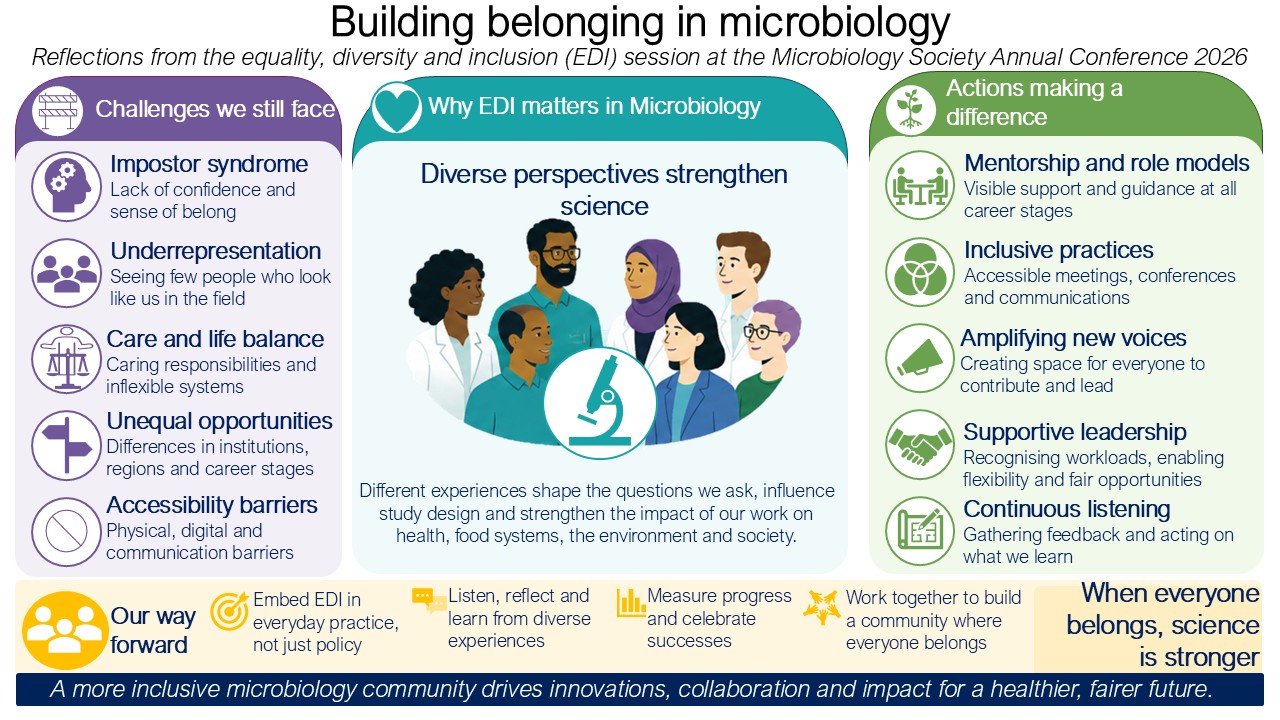 Building belonging in microbiology

Reflections from the equality, diversity and inclusion (EDI) session at the Microbiology Society Annual Conference 2026

Challenges we still face

Impostor syndrome
Lack of confidence and sense of belong

Underrepresentation
Seeing few people who look like us in the field

Care and life balance
Caring responsibilities and inflexible systems

Unequal opportunities
Differences in institutions, regions and career stages

Accessibility barriers
Physical, digital and communication barriers

Why EDI matters in Microbiology

Diverse perspectives strengthen science

Different experiences shape the questions we ask, influence study design and strengthen the impact of our work on health, food systems, the environment and society.

Actions making a difference

Mentorship and role models
Visible support and guidance at all career stages

Inclusive practices
Accessible meetings, conferences and communications

Amplifying new voices
Creating space for everyone to contribute and lead

Supportive leadership
Recognising workloads, enabling flexibility and fair opportunities

Continuous listening
Gathering feedback and acting on what we learn

Our way forward

Embed EDI in everyday practice, not just policy

Listen, reflect and learn from diverse experiences

Measure progress and celebrate successes

Work together to build a community where everyone belongs

When everyone belongs, science is stronger

A more inclusive microbiology community drives innovations, collaboration and impact for a healthier, fairer future.